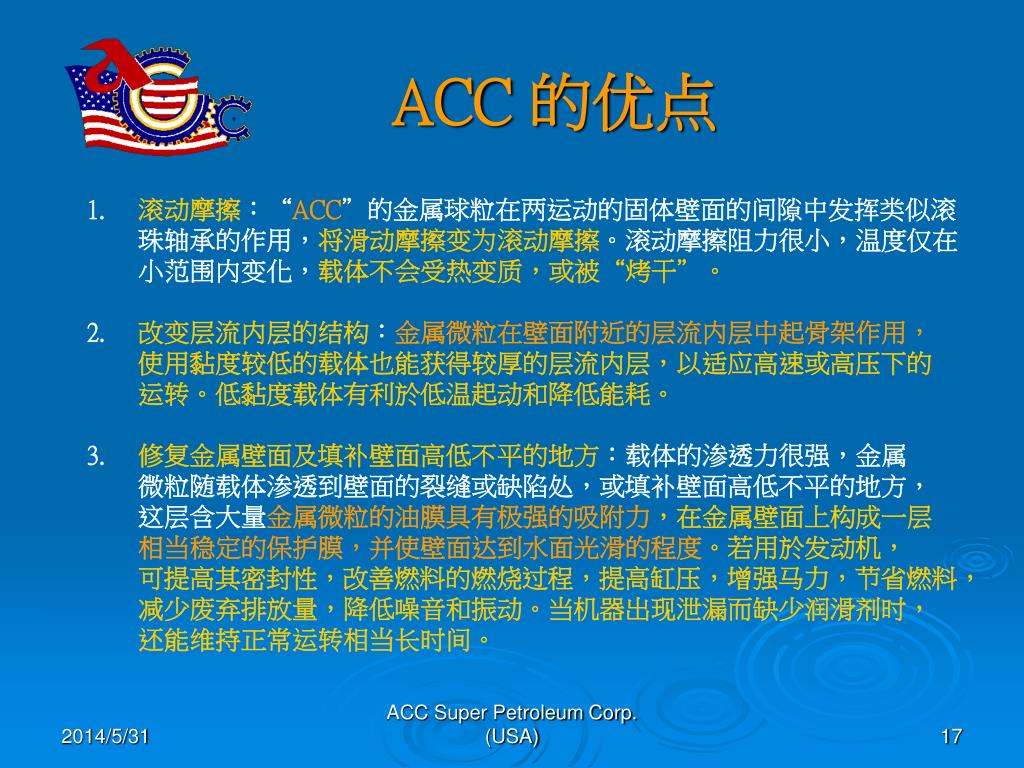 ACC 的优点

1. 滚动摩擦：“ACC”的金属球粒在两运动的固体壁面的间隙中发挥类似滚珠轴承的作用，将滑动摩擦变为滚动摩擦。滚动摩擦阻力很小，温度仅在小范围内变化，载体不会受热变质，或被“烤干”。

2. 改变层流内层的结构：金属微粒在壁面附近的层流内层中起骨架作用，使用黏度较低的载体也能获得较厚的层流内层，以适应高速或高压下的运转。低黏度载体有利於低温起动和降低能耗。

3. 修复金属壁面及填补壁面高低不平的地方：载体的渗透力很强，金属微粒随载体渗透到壁面的裂缝或缺陷处，或填补壁面高低不平的地方，这层含大量金属微粒的油膜具有极强的吸附力，在金属壁面上构成一层相当稳定的保护膜，并使壁面达到水面光滑的程度。若用於发动机，可提高其密封性，改善燃料的燃烧过程，提高缸压，增强马力，节省燃料，减少废弃排放量，降低噪音和振动。当机器出现泄漏而缺少润滑剂时，还能维持正常运转相当长时间。

2014/5/31

ACC Super Petroleum Corp. (USA)

17